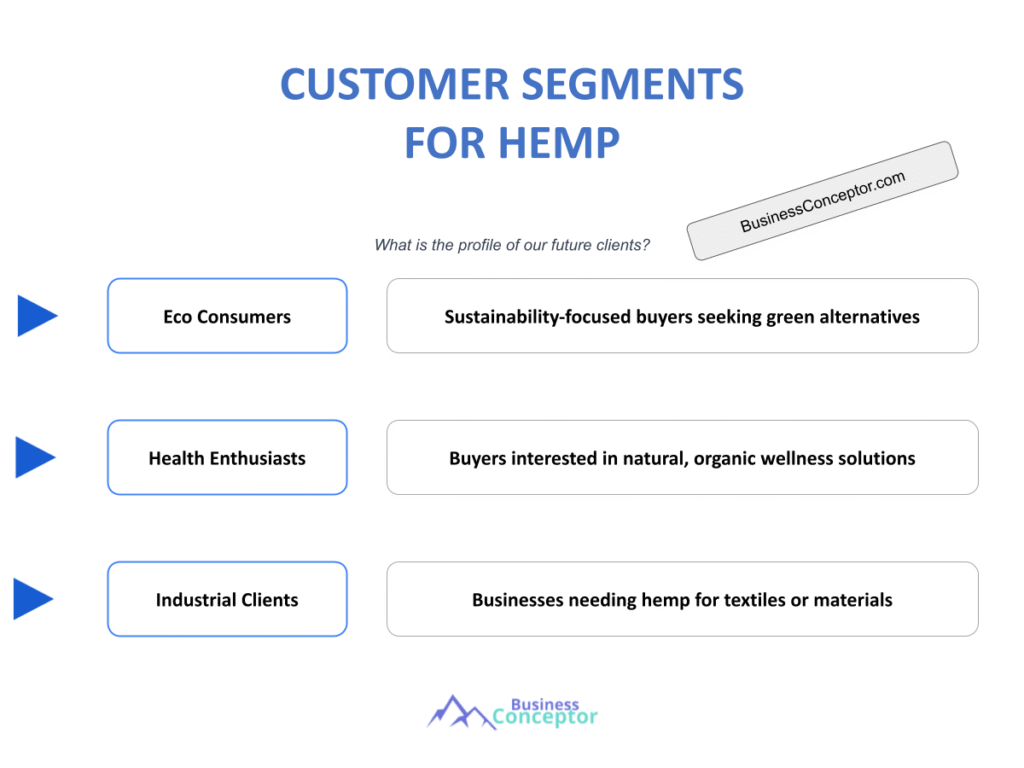 CUSTOMER SEGMENTS
FOR HEMP

BusinessConceptor.com

What is the profile of our future clients?

Eco Consumers

Sustainability-focused buyers seeking green alternatives

Health Enthusiasts

Buyers interested in natural, organic wellness solutions

Industrial Clients

Businesses needing hemp for textiles or materials

Business
Conceptor